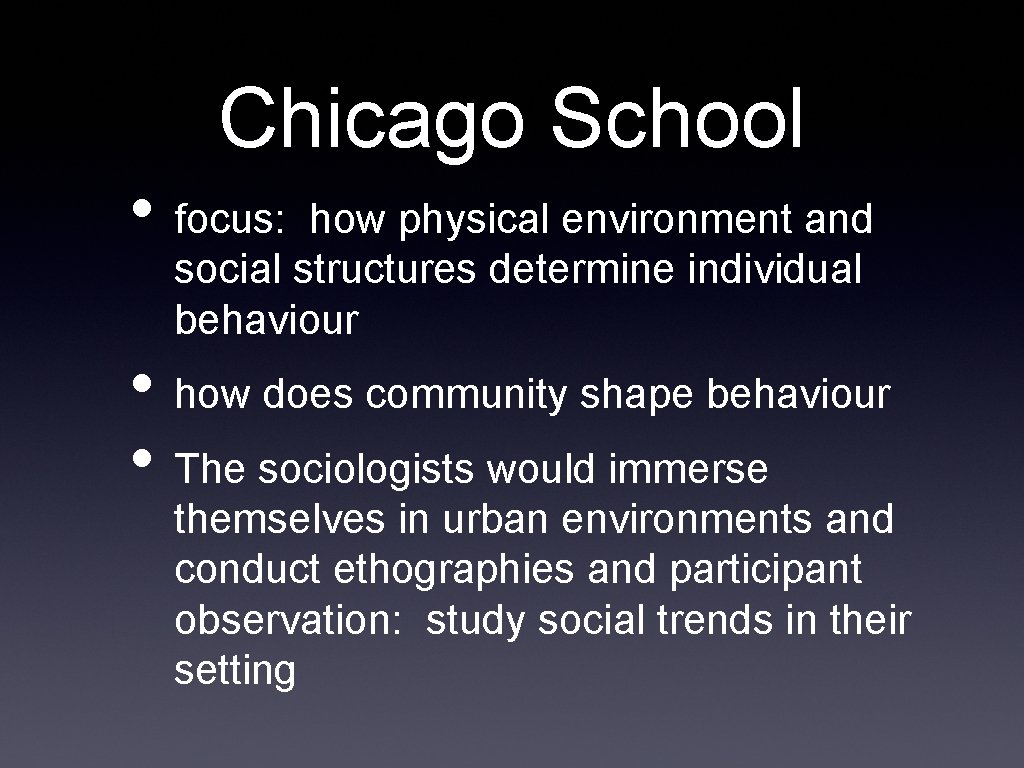 Chicago School

• focus: how physical environment and social structures determine individual behaviour

• how does community shape behaviour

• The sociologists would immerse themselves in urban environments and conduct ethographies and participant observation: study social trends in their setting